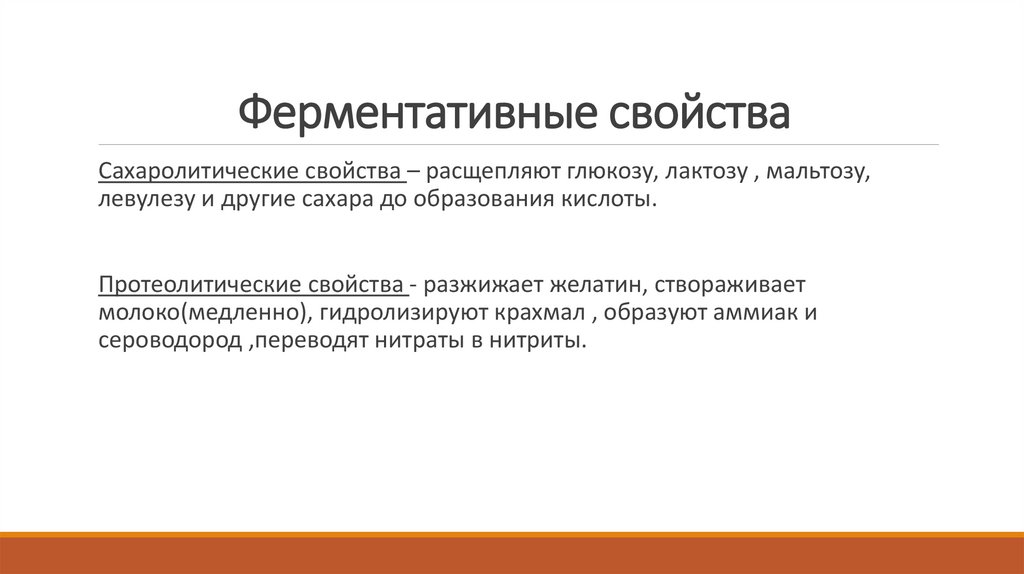 Ферментативные свойства

Сахаролитические свойства – расщепляют глюкозу, лактозу , мальтозу, левулезу и другие сахара до образования кислоты.

Протеолитические свойства - разжижает желатин, створаживает молоко(медленно), гидролизируют крахмал , образуют аммиак и сероводород ,переводят нитраты в нитриты.